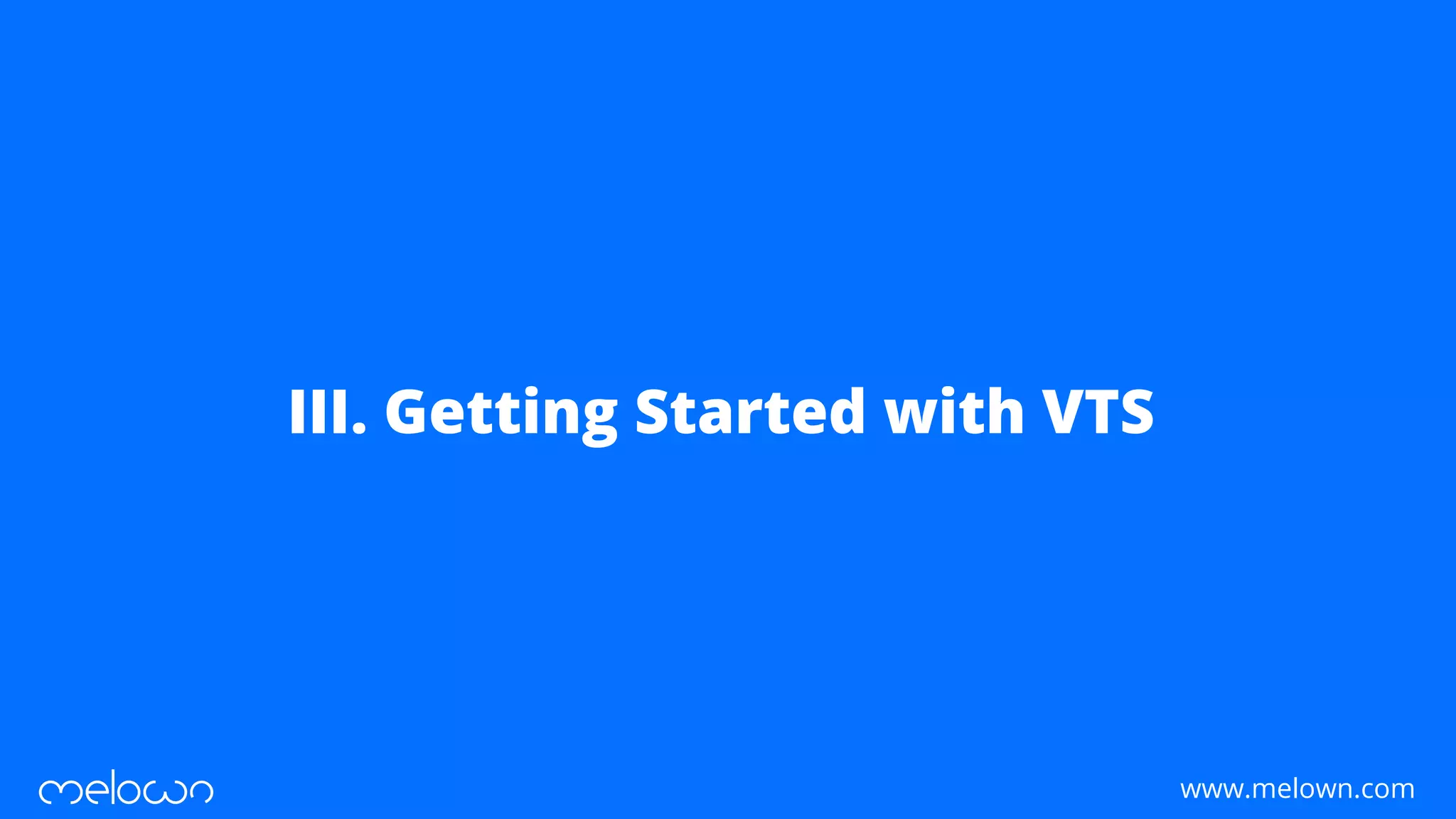 III. Getting Started with VTS

melown

www.melown.com